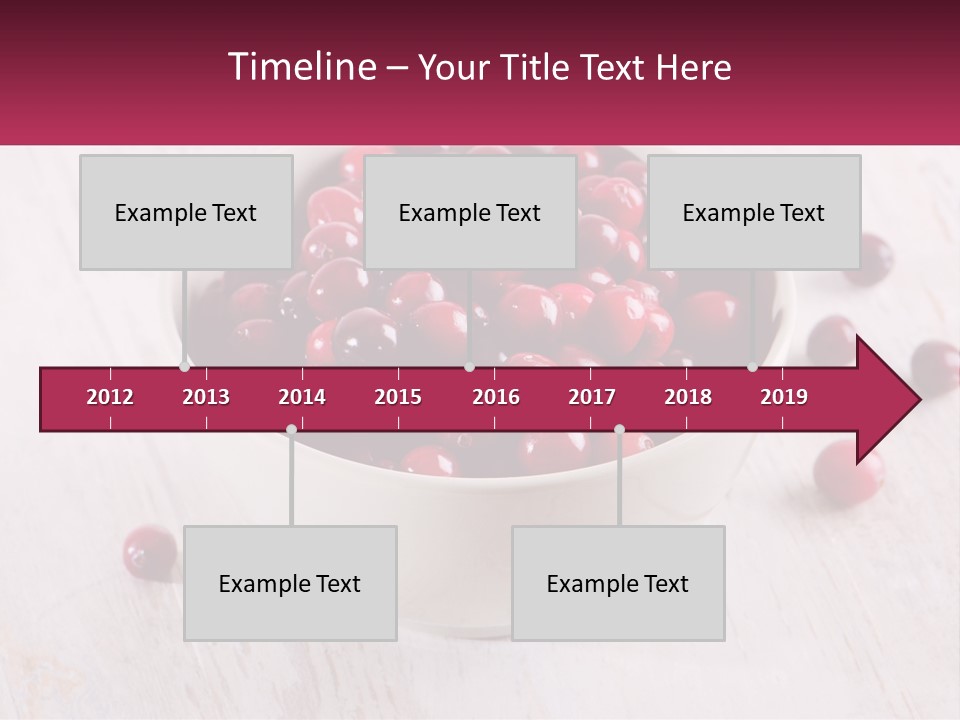 Timeline – Your Title Text Here

Example Text

Example Text

Example Text

2012 2013 2014 2015 2016 2017 2018 2019

Example Text

Example Text